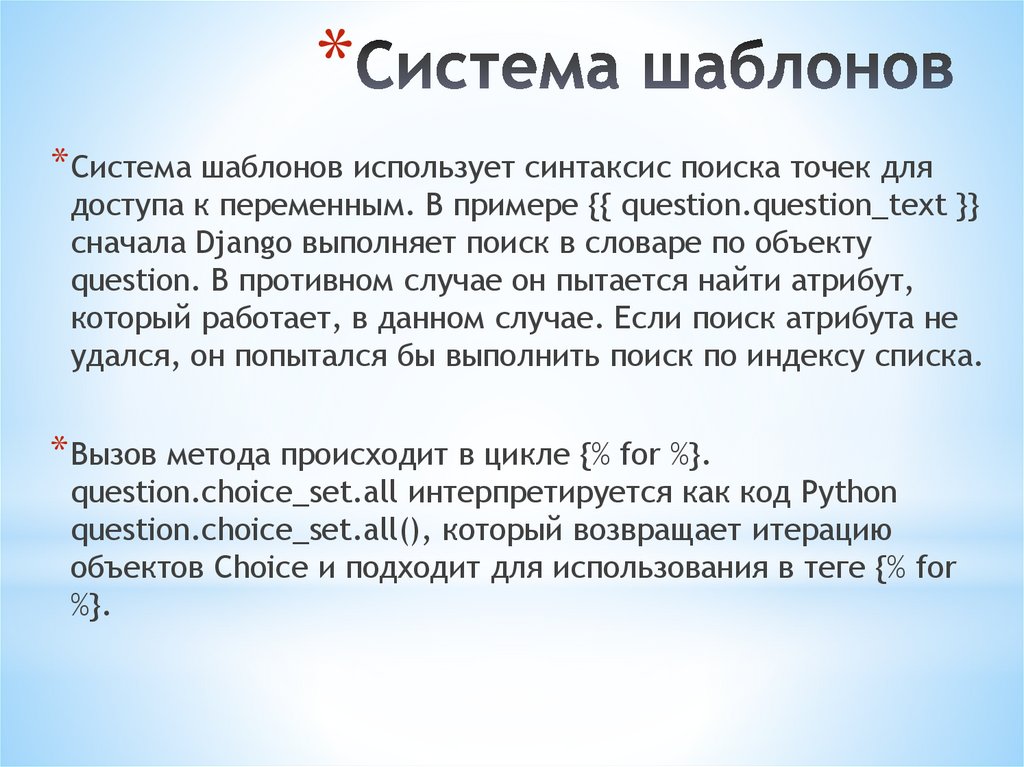 *Система шаблонов

*Система шаблонов использует синтаксис поиска точек для доступа к переменным. В примере {{ question.question_text }} сначала Django выполняет поиск в словаре по объекту question. В противном случае он пытается найти атрибут, который работает, в данном случае. Если поиск атрибута не удался, он попытался бы выполнить поиск по индексу списка.

*Вызов метода происходит в цикле {% for %}. question.choice_set.all интерпретируется как код Python question.choice_set.all(), который возвращает итерацию объектов Choice и подходит для использования в теге {% for %}.